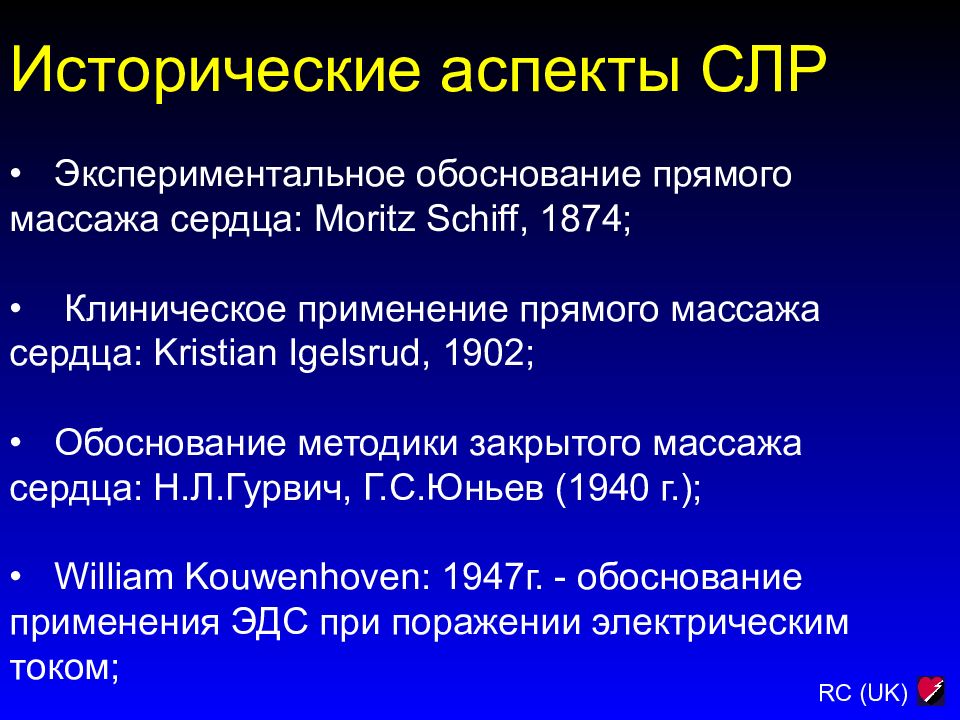 Исторические аспекты СЛР

• Экспериментальное обоснование прямого массажа сердца: Moritz Schiff, 1874;

• Клиническое применение прямого массажа сердца: Kristian Igelsrud, 1902;

• Обоснование методики закрытого массажа сердца: Н.Л.Гурвич, Г.С.Юньев (1940 г.);

• William Kouwenhoven: 1947г. - обоснование применения ЭДС при поражении электрическим током;

RC (UK)